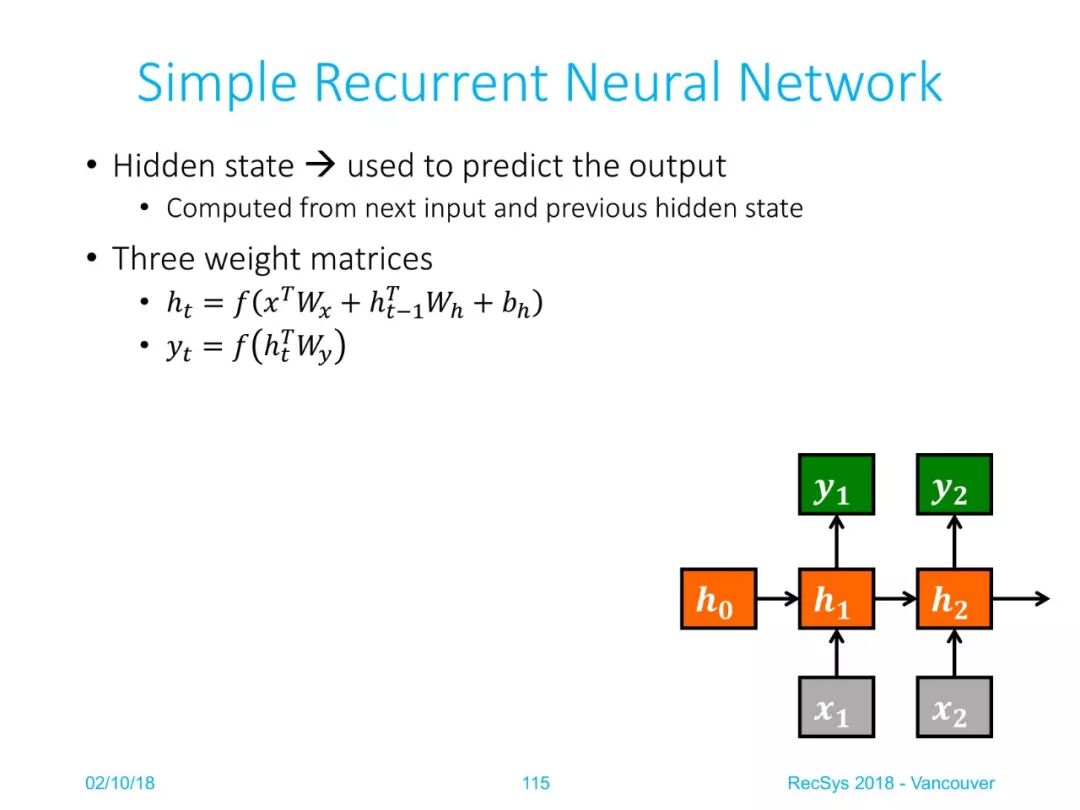 Simple Recurrent Neural Network

• Hidden state → used to predict the output
  • Computed from next input and previous hidden state
• Three weight matrices
  • $h_t = f(x^T W_x + h_{t-1}^T W_h + b_h)$
  • $y_t = f(h_t^T W_y)$

$y_1$ $y_2$
$h_0$ $h_1$ $h_2$
$x_1$ $x_2$

02/10/18 115 RecSys 2018 - Vancouver